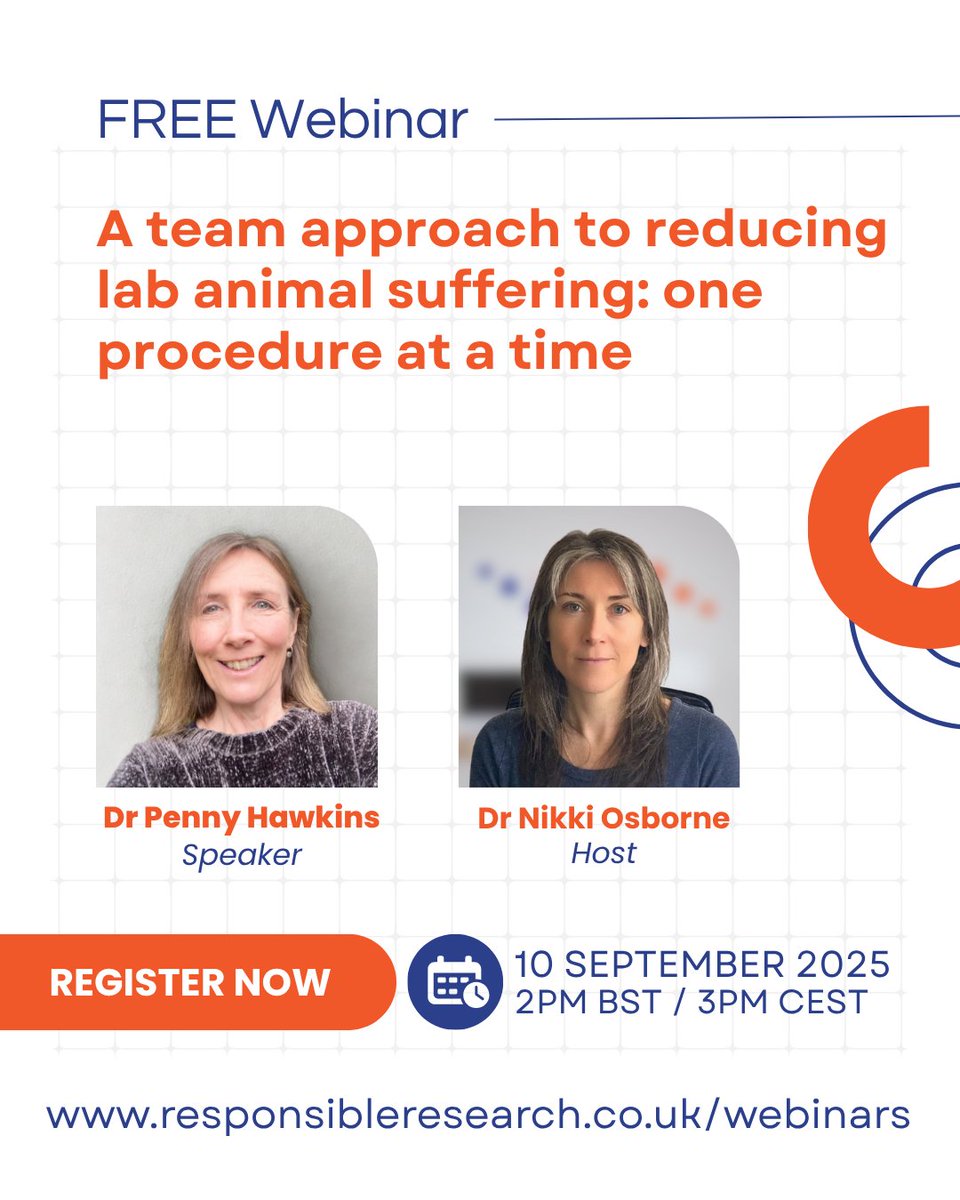 FREE Webinar

A team approach to reducing lab animal suffering: one procedure at a time

Dr Penny Hawkins
Speaker

Dr Nikki Osborne
Host

REGISTER NOW

10 SEPTEMBER 2025
2PM BST / 3PM CEST

www.responsibleresearch.co.uk/webinars